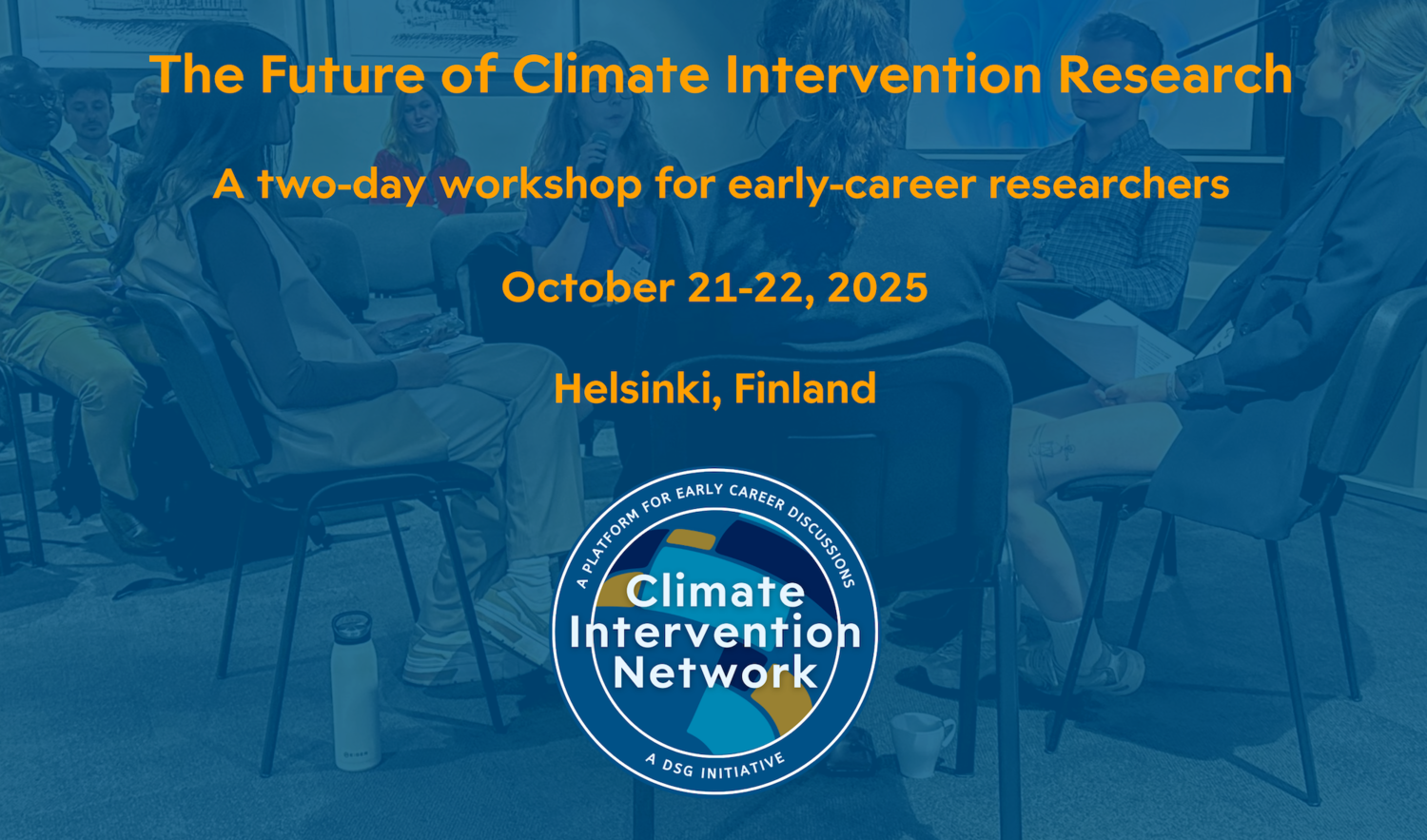 The Future of Climate Intervention Research

A two-day workshop for early-career researchers

October 21-22, 2025

Helsinki, Finland

A PLATFORM FOR EARLY CAREER DISCUSSIONS

Climate Intervention Network

A DSG INITIATIVE